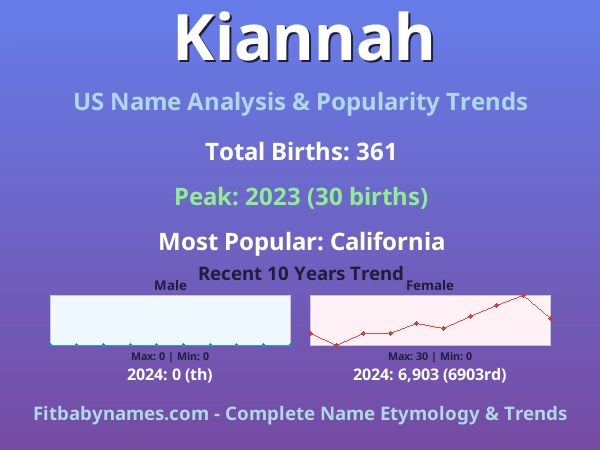 Kiannah

US Name Analysis & Popularity Trends

Total Births: 361

Peak: 2023 (30 births)

Most Popular: California

Recent 10 Years Trend

Male

Max: 0 | Min: 0

2024: 0 (th)

Female

Max: 30 | Min: 0

2024: 6,903 (6903rd)

Fitbabynames.com - Complete Name Etymology & Trends